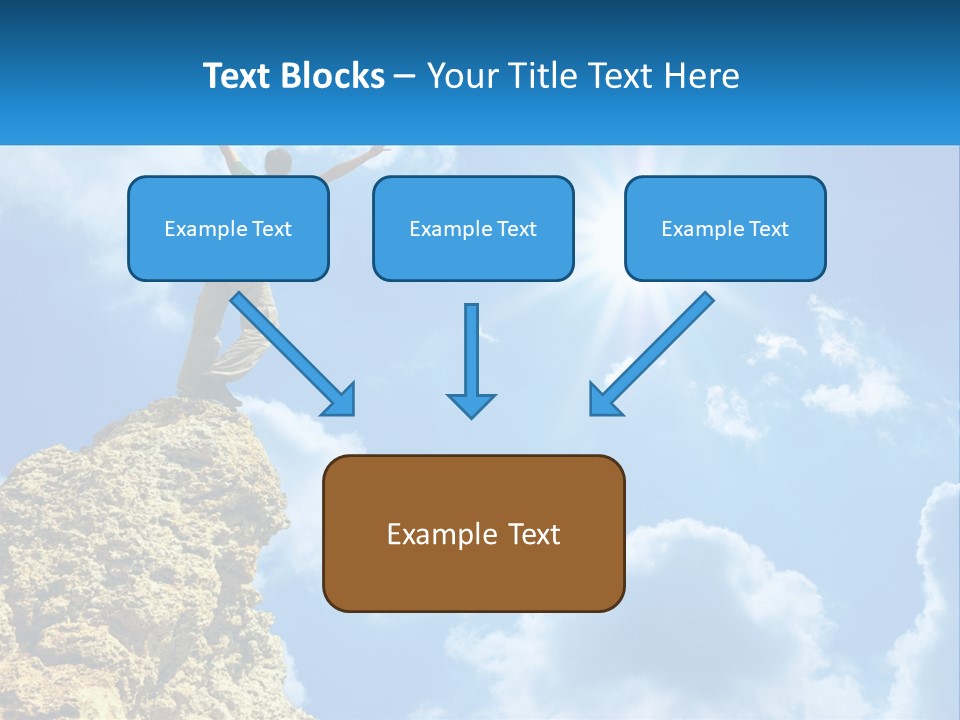 Text Blocks – Your Title Text Here

Example Text

Example Text

Example Text

Example Text